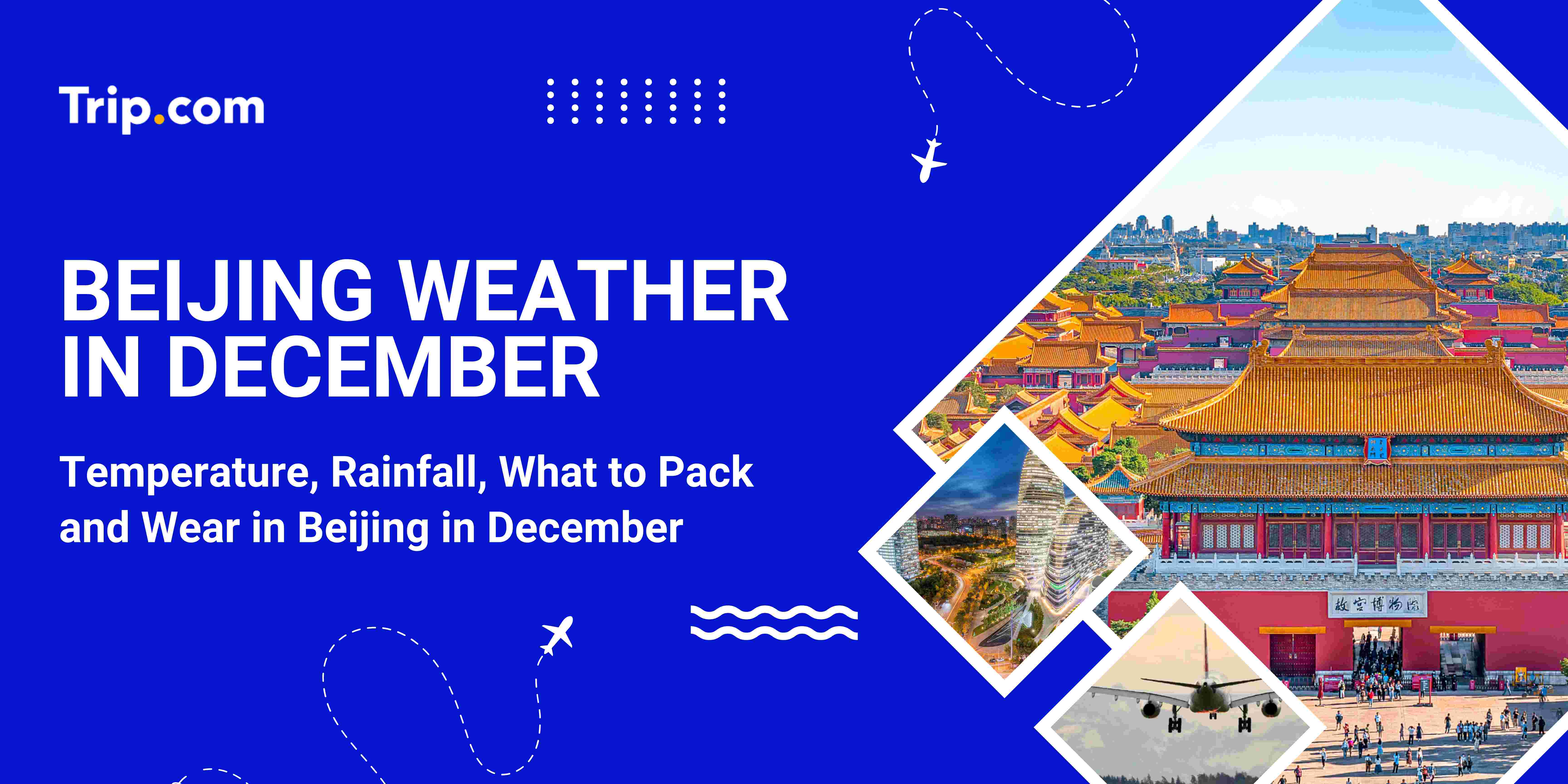 Trip.com

BEIJING WEATHER IN DECEMBER

Temperature, Rainfall, What to Pack and Wear in Beijing in December

故宫博物院